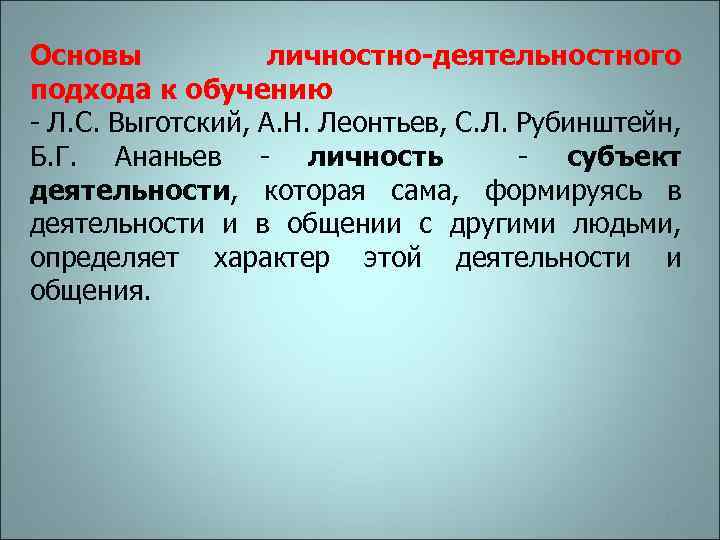 Основы личностно-деятельностного подхода к обучению
- Л.С. Выготский, А.Н. Леонтьев, С.Л. Рубинштейн, Б.Г. Ананьев - личность - субъект деятельности, которая сама, формируясь в деятельности и в общении с другими людьми, определяет характер этой деятельности и общения.